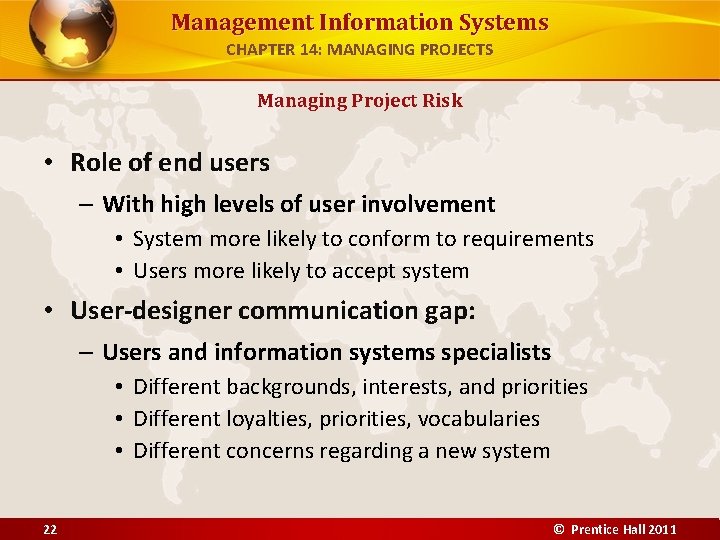 Management Information Systems
CHAPTER 14: MANAGING PROJECTS

Managing Project Risk

• Role of end users
– With high levels of user involvement
• System more likely to conform to requirements
• Users more likely to accept system
• User-designer communication gap:
– Users and information systems specialists
• Different backgrounds, interests, and priorities
• Different loyalties, priorities, vocabularies
• Different concerns regarding a new system

22

© Prentice Hall 2011